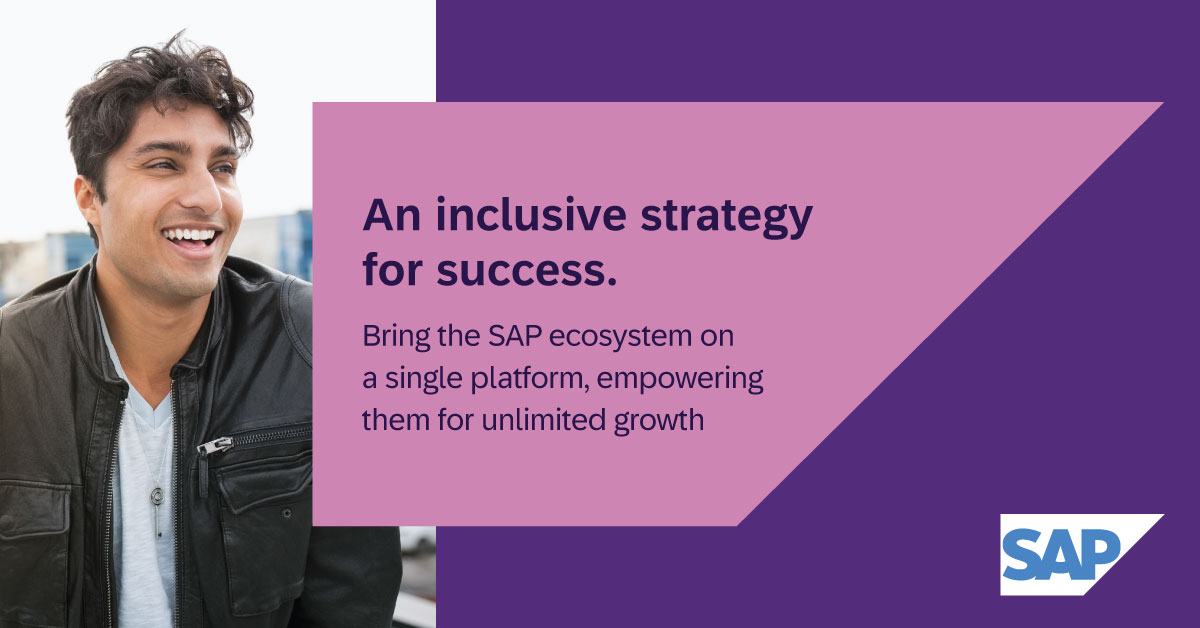 An inclusive strategy for success.

Bring the SAP ecosystem on a single platform, empowering them for unlimited growth

SAP